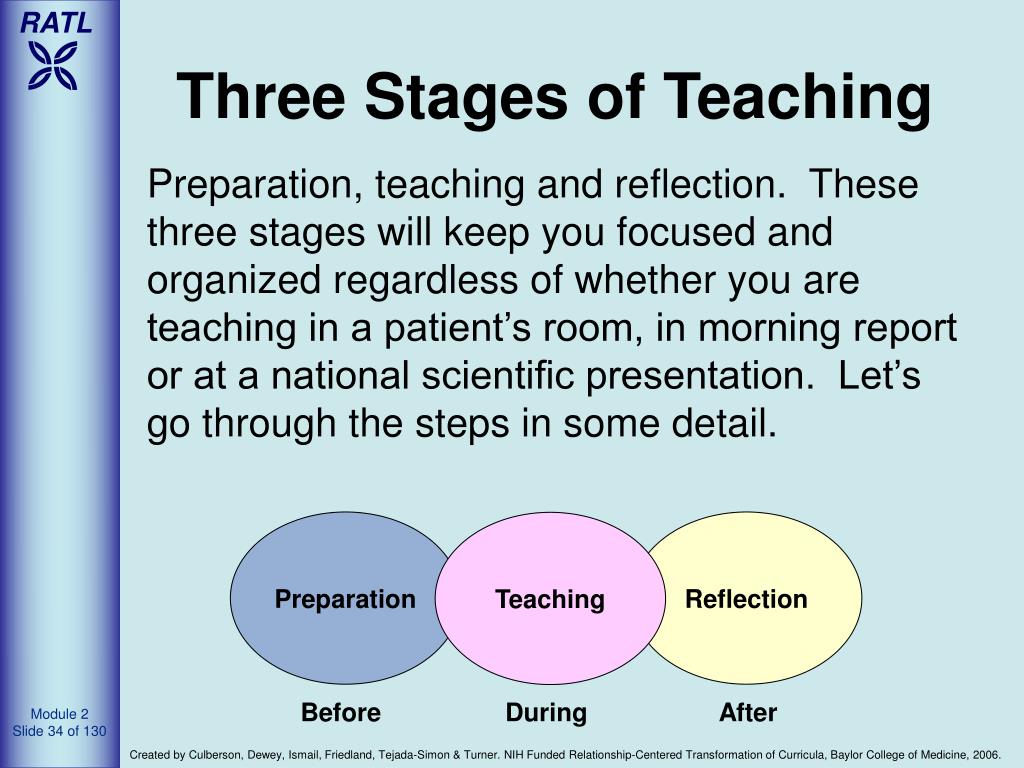 RATL

Three Stages of Teaching

Preparation, teaching and reflection. These three stages will keep you focused and organized regardless of whether you are teaching in a patient's room, in morning report or at a national scientific presentation. Let's go through the steps in some detail.

Preparation
Teaching
Reflection

Before
During
After

Module 2
Slide 34 of 130

Created by Culberson, Dewey, Ismail, Friedland, Tejada-Simon & Turner. NIH Funded Relationship-Centered Transformation of Curricula, Baylor College of Medicine, 2006.